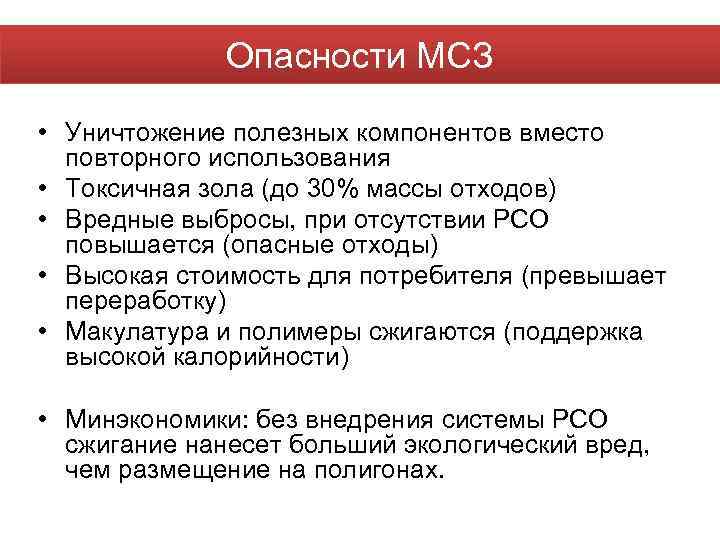 Опасности МСЗ

• Уничтожение полезных компонентов вместо повторного использования
• Токсичная зола (до 30% массы отходов)
• Вредные выбросы, при отсутствии РСО повышается (опасные отходы)
• Высокая стоимость для потребителя (превышает переработку)
• Макулатура и полимеры сжигаются (поддержка высокой калорийности)

• Минэкономики: без внедрения системы РСО сжигание нанесет больший экологический вред, чем размещение на полигонах.